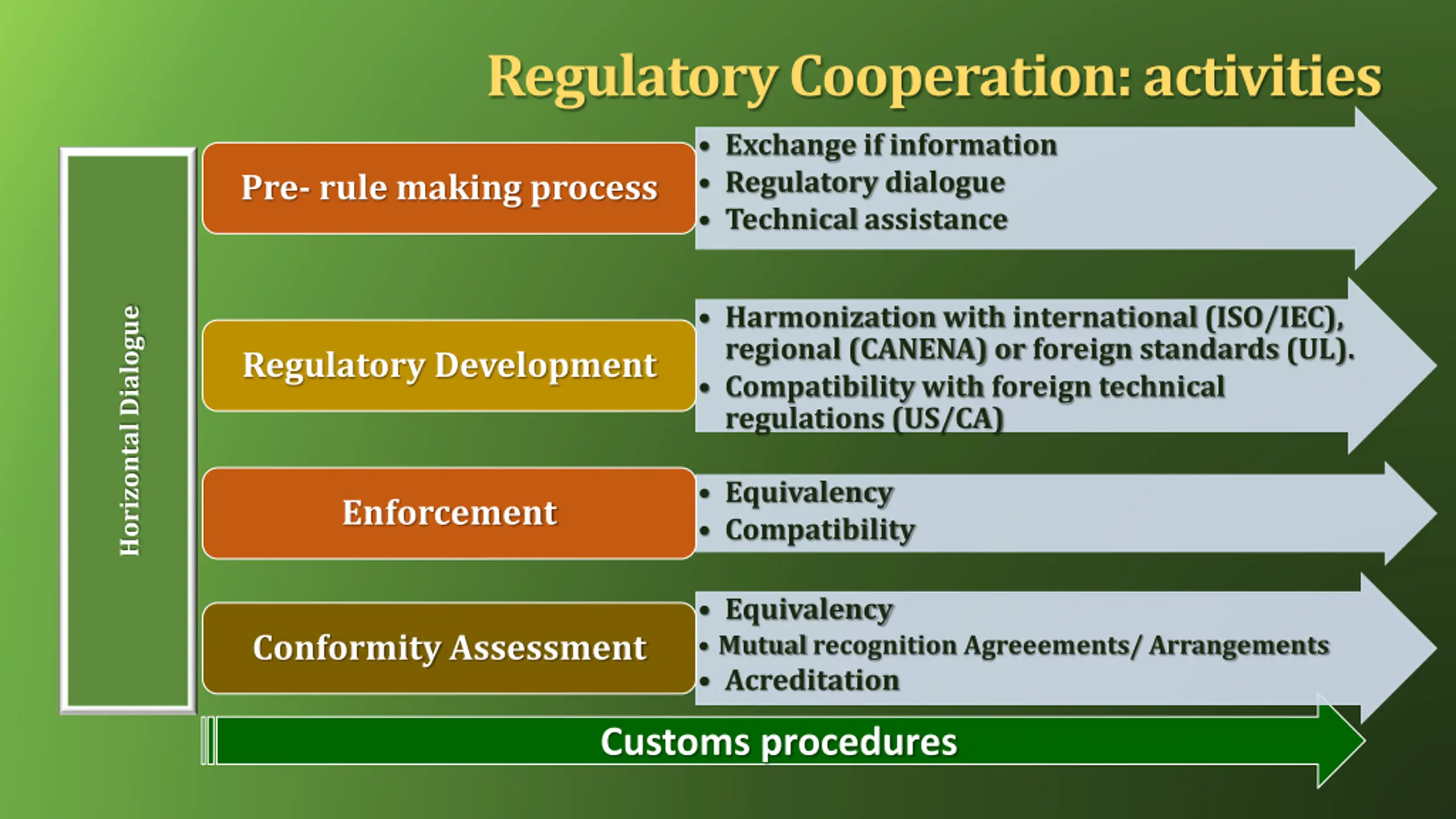 Regulatory Cooperation: activities

Horizontal Dialogue

Pre- rule making process

• Exchange if information
• Regulatory dialogue
• Technical assistance

Regulatory Development

• Harmonization with international (ISO/IEC), regional (CANENA) or foreign standards (UL).
• Compatibility with foreign technical regulations (US/CA)

Enforcement

• Equivalency
• Compatibility

Conformity Assessment

• Equivalency
• Mutual recognition Agreeements/ Arrangements
• Acreditation

Customs procedures